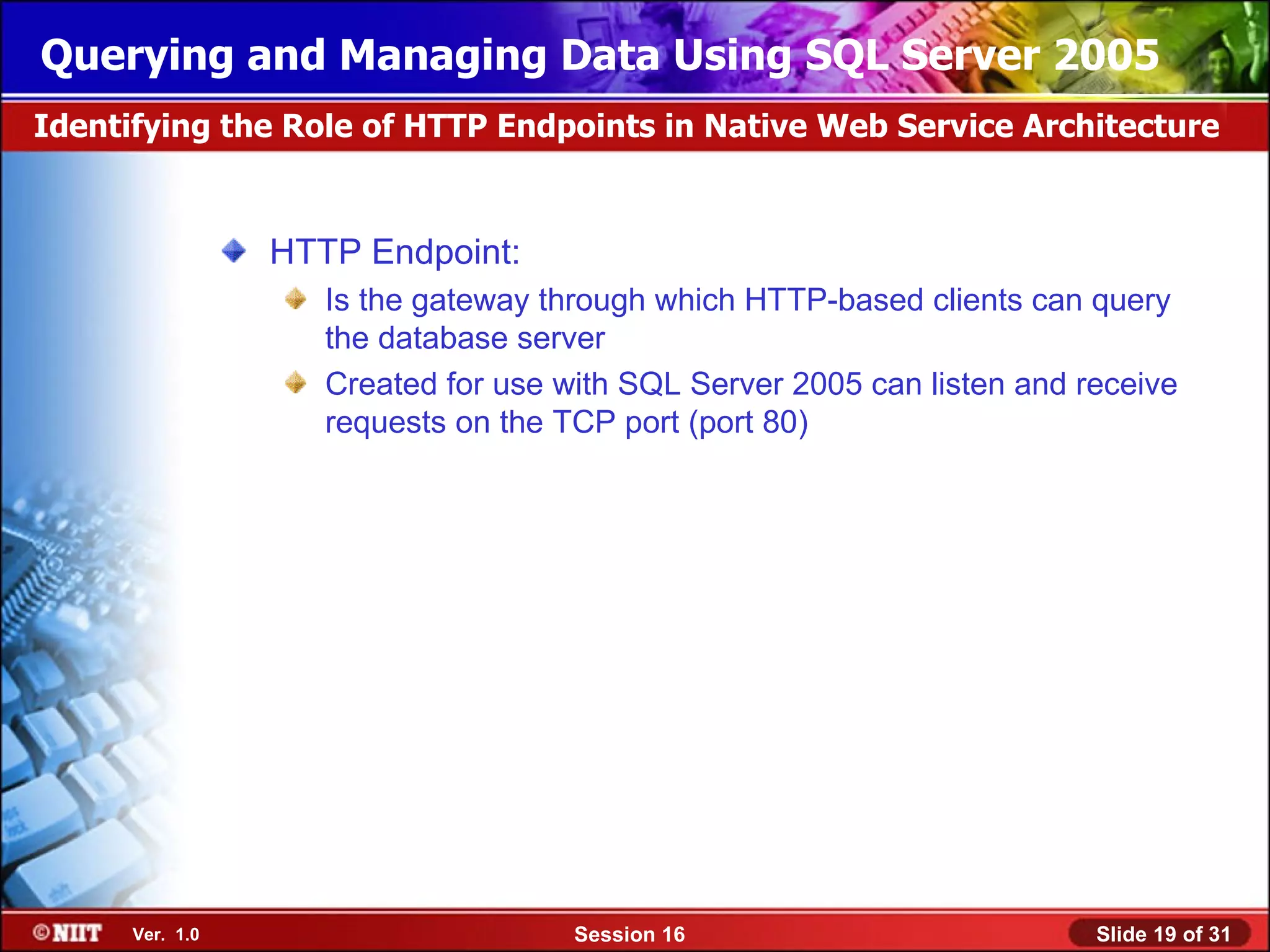 Querying and Managing Data Using SQL Server 2005

Identifying the Role of HTTP Endpoints in Native Web Service Architecture

HTTP Endpoint:

Is the gateway through which HTTP-based clients can query the database server

Created for use with SQL Server 2005 can listen and receive requests on the TCP port (port 80)

©NIIT Ver. 1.0

Session 16

Slide 19 of 31